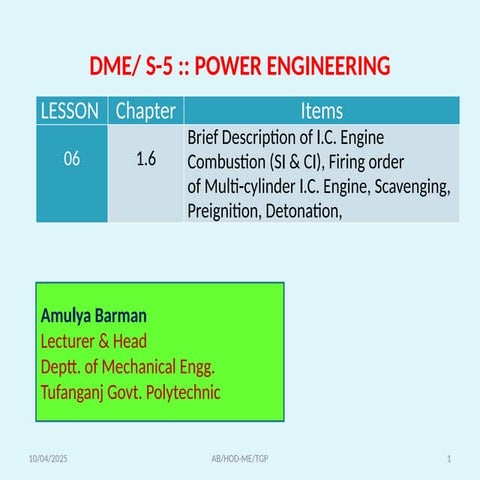 DME/ S-5 :: POWER ENGINEERING

| LESSON | Chapter | Items |
|---|---|---|
| 06 | 1.6 | Brief Description of I.C. Engine Combustion (SI & CI), Firing order of Multi-cylinder I.C. Engine, Scavenging, Preignition, Detonation, |

Amulya Barman
Lecturer & Head
Deptt. of Mechanical Engg.
Tufanganj Govt. Polytechnic

10/04/2025 AB/HOD-ME/TGP 1